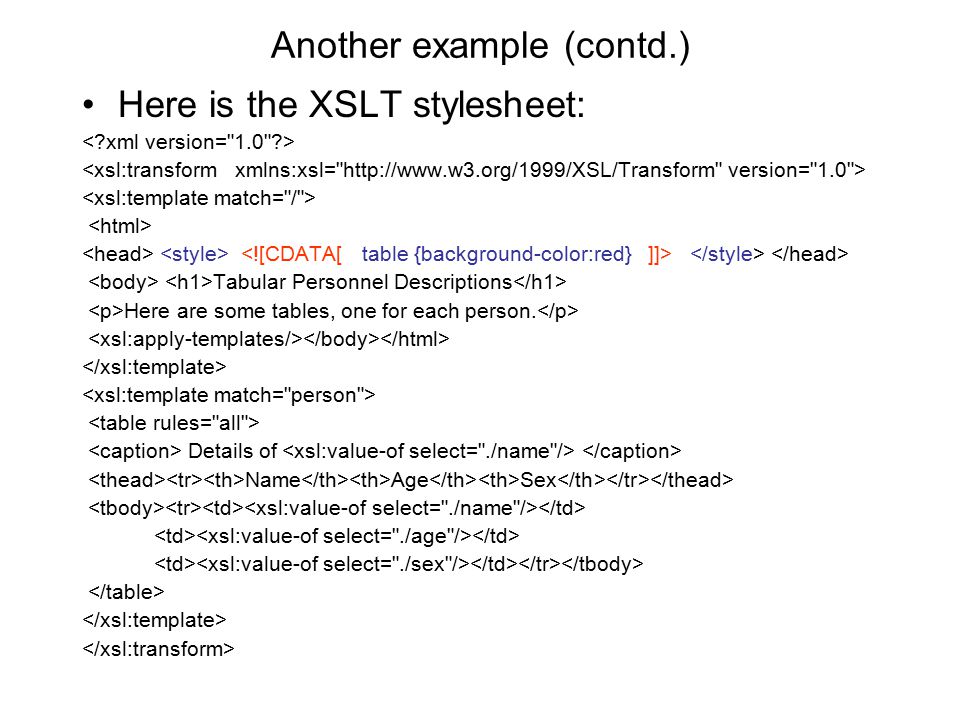 Another example (contd.)

• Here is the XSLT stylesheet:

<?xml version="1.0"?>
<xsl:transform xmlns:xsl="http://www.w3.org/1999/XSL/Transform" version="1.0">
<xsl:template match="/">
<html>
<head> <style> <![CDATA[ table {background-color:red} ]]> </style> </head>
<body> <h1>Tabular Personnel Descriptions</h1>
<p>Here are some tables, one for each person.</p>
<xsl:apply-templates/></body></html>
</xsl:template>
<xsl:template match="person">
<table rules="all">
<caption> Details of <xsl:value-of select="./name"/> </caption>
<thead><tr><th>Name</th><th>Age</th><th>Sex</th></tr></thead>
<tbody><tr><td><xsl:value-of select="./name"/></td>
<td><xsl:value-of select="./age"/></td>
<td><xsl:value-of select="./sex"/></td></tr></tbody>
</table>
</xsl:template>
</xsl:transform>